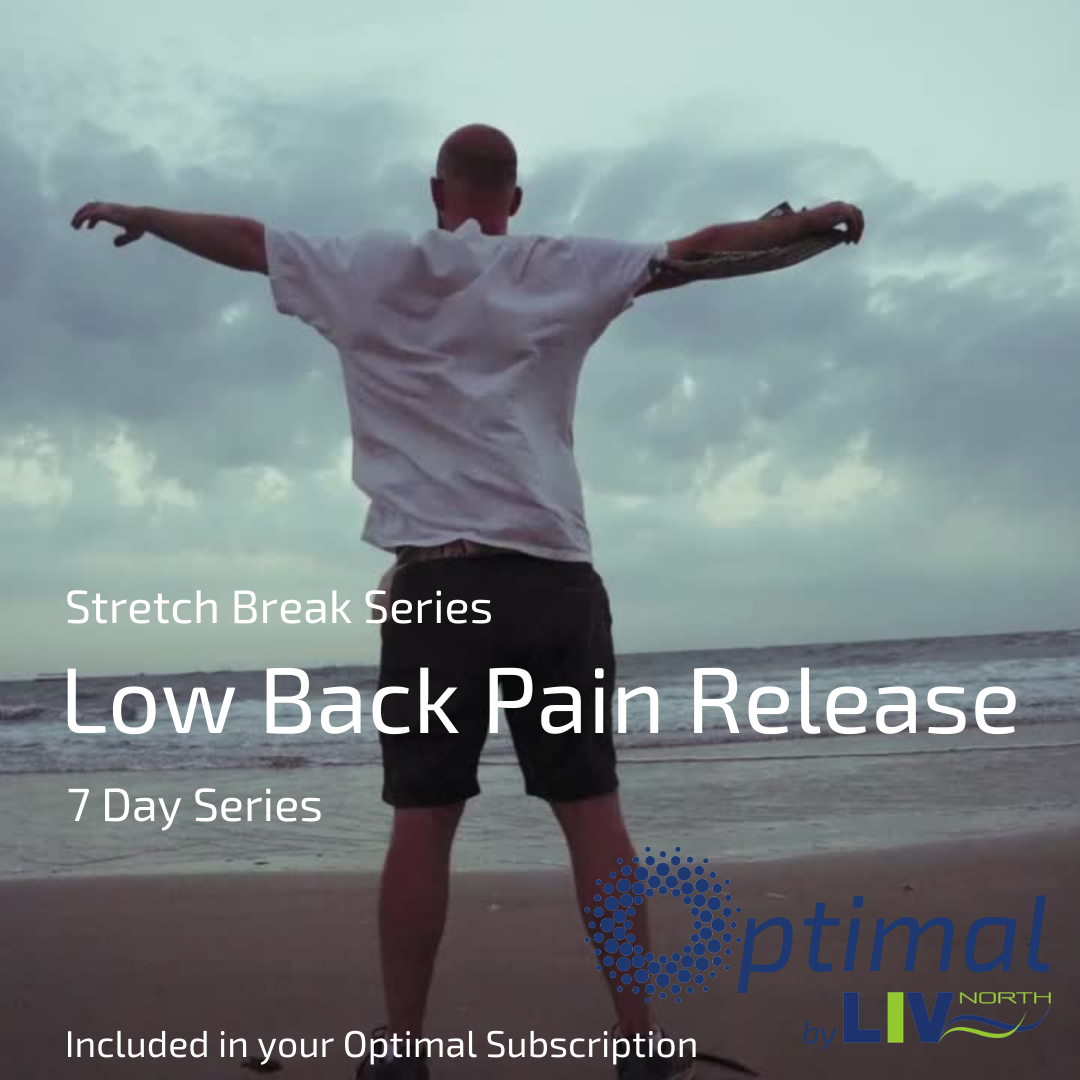 Stretch Break Series

Low Back Pain Release

7 Day Series

Optimal

by LIV NORTH

Included in your Optimal Subscription